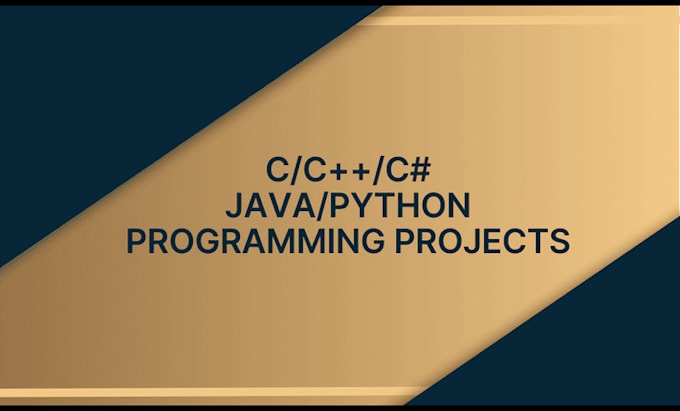 C/C++/C#
JAVA/PYTHON
PROGRAMMING PROJECTS